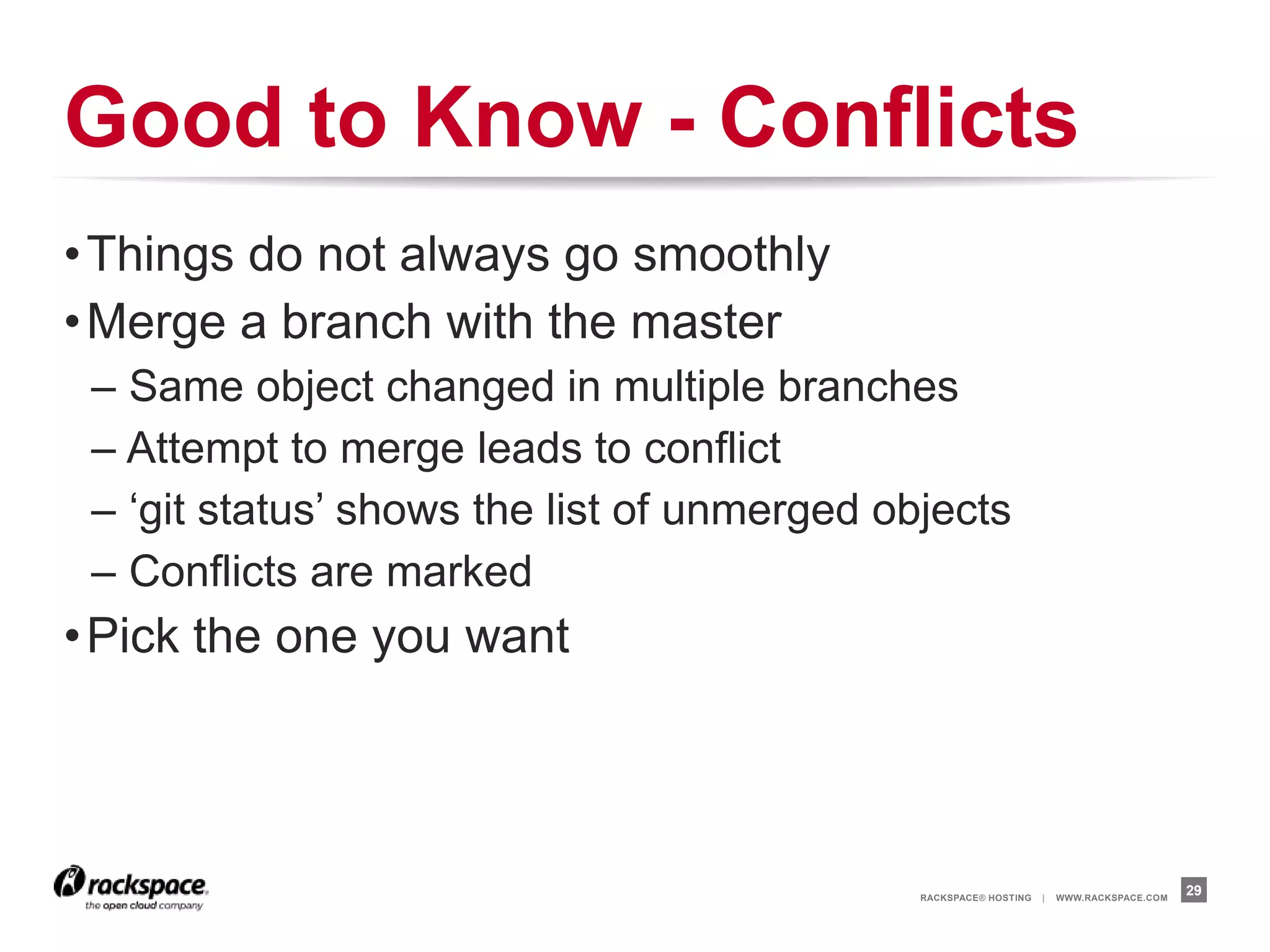 Good to Know - Conflicts

• Things do not always go smoothly
• Merge a branch with the master
– Same object changed in multiple branches
– Attempt to merge leads to conflict
– ‘git status’ shows the list of unmerged objects
– Conflicts are marked
• Pick the one you want

rackspace.
the open cloud company

RACKSPACE® HOSTING | WWW.RACKSPACE.COM 29